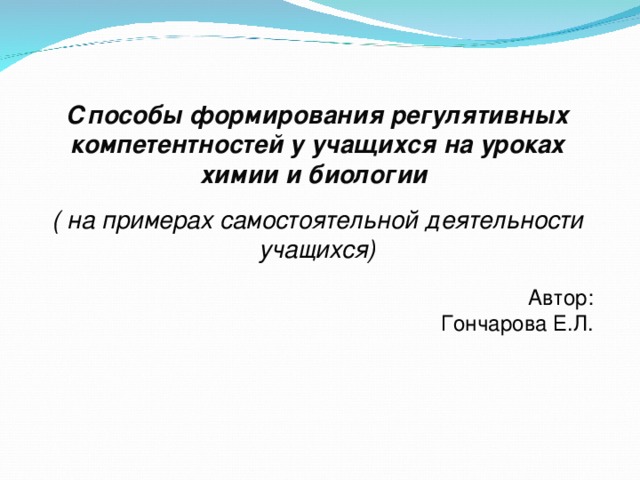 Способы формирования регулятивных компетентностей у учащихся на уроках химии и биологии

( на примерах самостоятельной деятельности учащихся)

Автор:
Гончарова Е.Л.